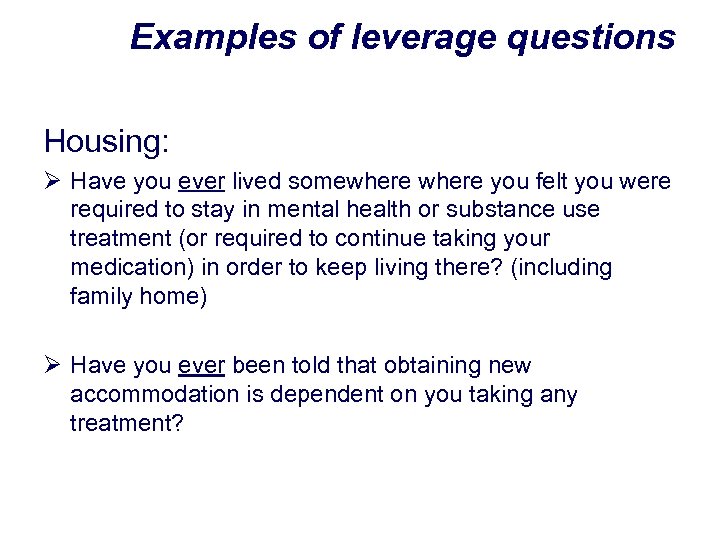 Examples of leverage questions

Housing:

➢ Have you ever lived somewhere where you felt you were required to stay in mental health or substance use treatment (or required to continue taking your medication) in order to keep living there? (including family home)

➢ Have you ever been told that obtaining new accommodation is dependent on you taking any treatment?